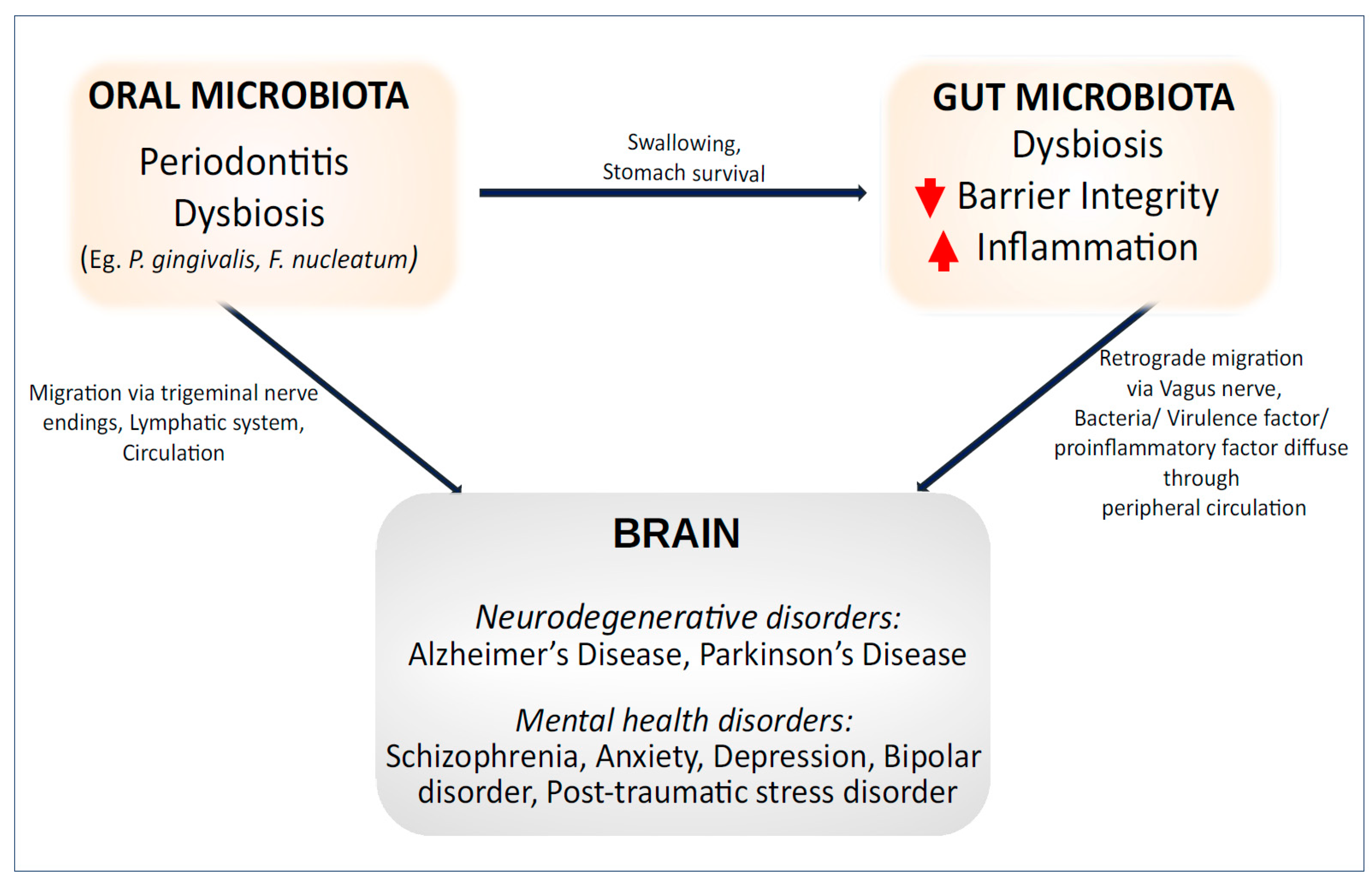 ORAL MICROBIOTA

Periodontitis

Dysbiosis

(Eg. P. gingivalis, F. nucleatum)

Swallowing, Stomach survival

GUT MICROBIOTA

Dysbiosis

Barrier Integrity

Inflammation

Migration via trigeminal nerve endings, Lymphatic system, Circulation

Retrograde migration via Vagus nerve, Bacteria/ Virulence factor/ proinflammatory factor diffuse through peripheral circulation

BRAIN

Neurodegenerative disorders:
Alzheimer's Disease, Parkinson's Disease

Mental health disorders:
Schizophrenia, Anxiety, Depression, Bipolar disorder, Post-traumatic stress disorder